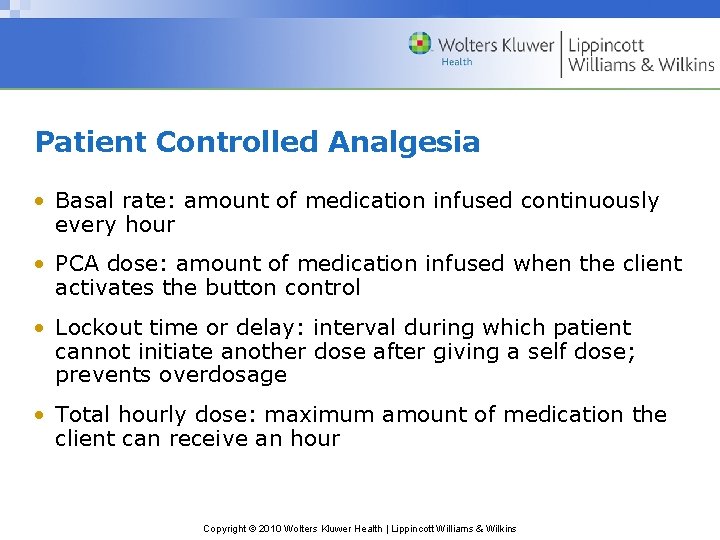 Wolters Kluwer Health | Lippincott Williams & Wilkins

Patient Controlled Analgesia

• Basal rate: amount of medication infused continuously every hour

• PCA dose: amount of medication infused when the client activates the button control

• Lockout time or delay: interval during which patient cannot initiate another dose after giving a self dose; prevents overdosage

• Total hourly dose: maximum amount of medication the client can receive an hour

Copyright © 2010 Wolters Kluwer Health | Lippincott Williams & Wilkins